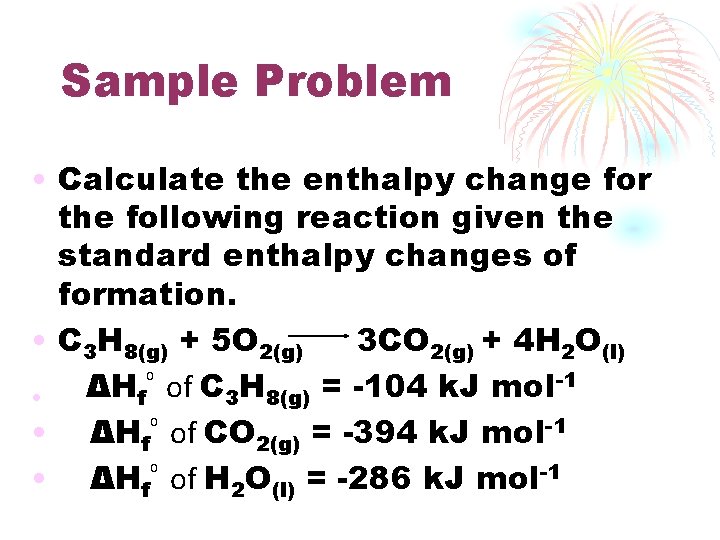 Sample Problem

• Calculate the enthalpy change for the following reaction given the standard enthalpy changes of formation.

• $C_3H_{8(g)} + 5O_{2(g)} \longrightarrow 3CO_{2(g)} + 4H_2O_{(l)}$

• $\Delta H_f^\circ$ of $C_3H_{8(g)}$ = -104 kJ mol$^{-1}$

• $\Delta H_f^\circ$ of $CO_{2(g)}$ = -394 kJ mol$^{-1}$

• $\Delta H_f^\circ$ of $H_2O_{(l)}$ = -286 kJ mol$^{-1}$